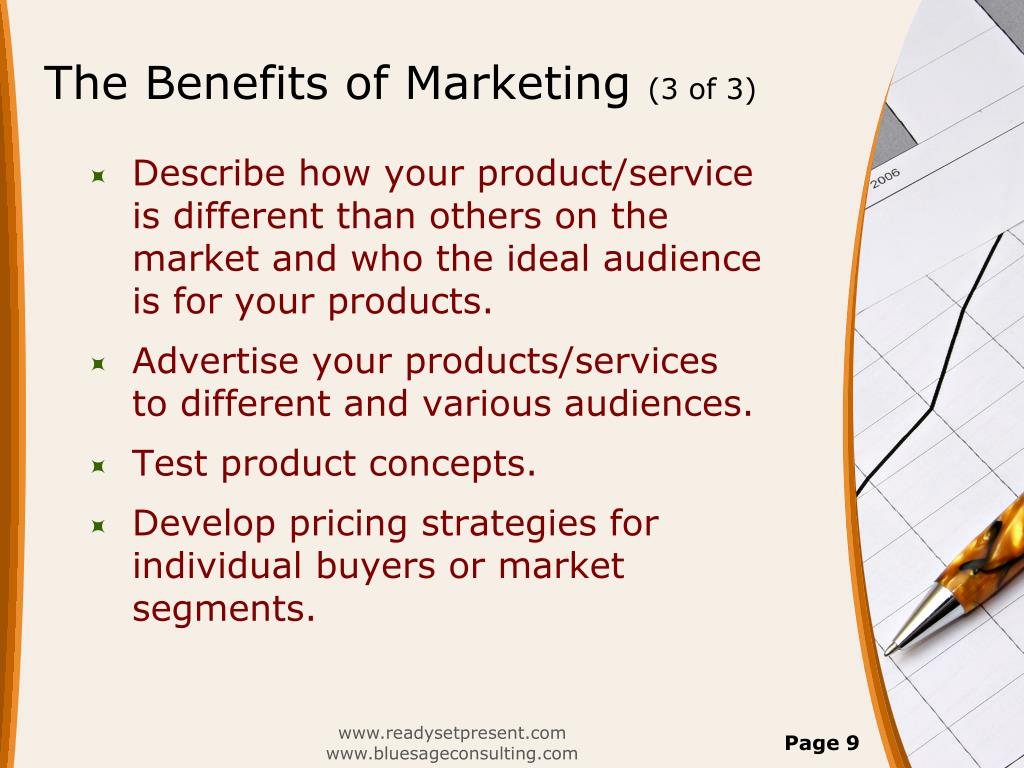 The Benefits of Marketing (3 of 3)

Describe how your product/service is different than others on the market and who the ideal audience is for your products.

Advertise your products/services to different and various audiences.

Test product concepts.

Develop pricing strategies for individual buyers or market segments.

2006

www.readysetpresent.com
www.bluesageconsulting.com

Page 9